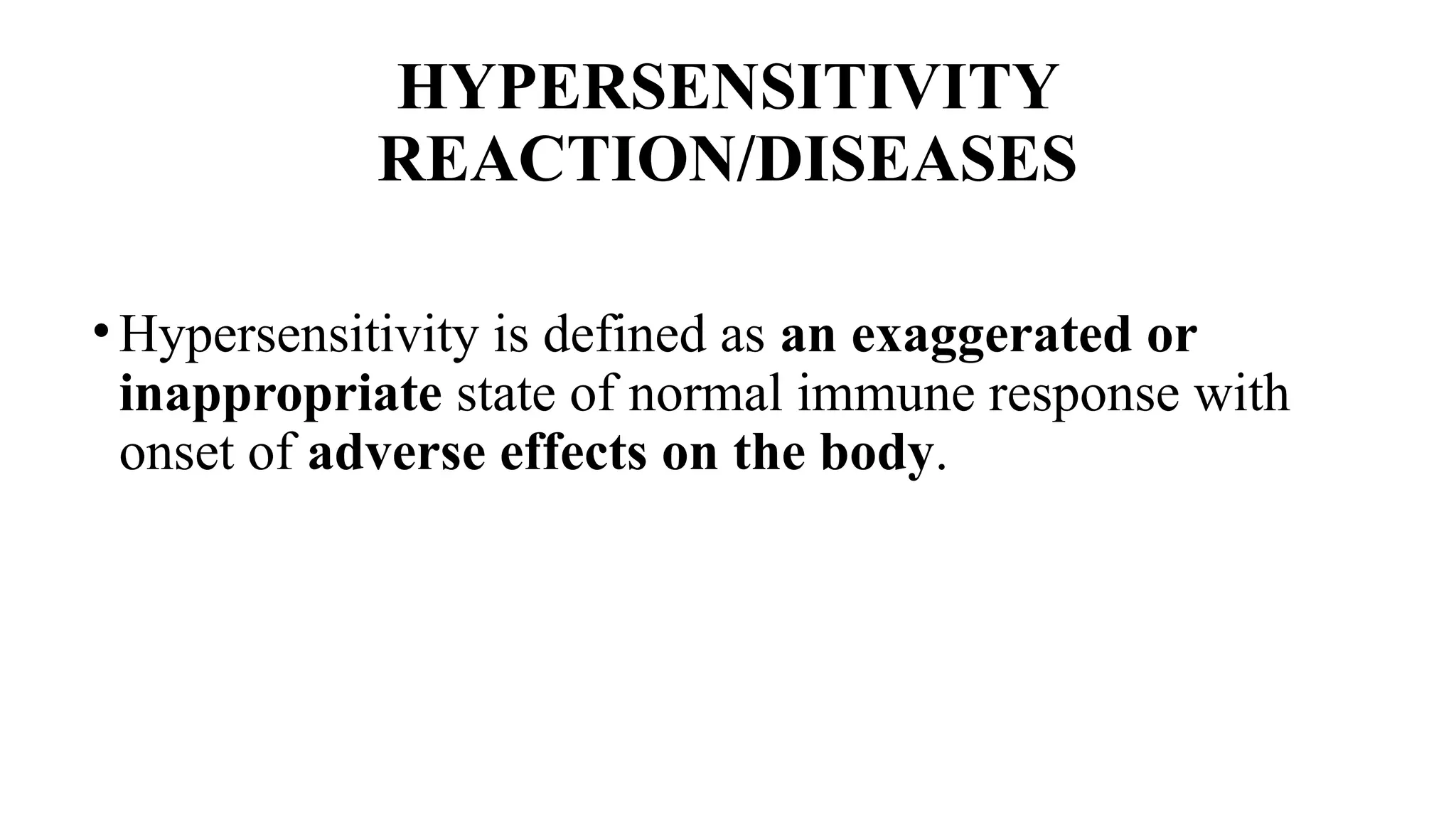 HYPERSENSITIVITY REACTION/DISEASES

• Hypersensitivity is defined as an exaggerated or inappropriate state of normal immune response with onset of adverse effects on the body.